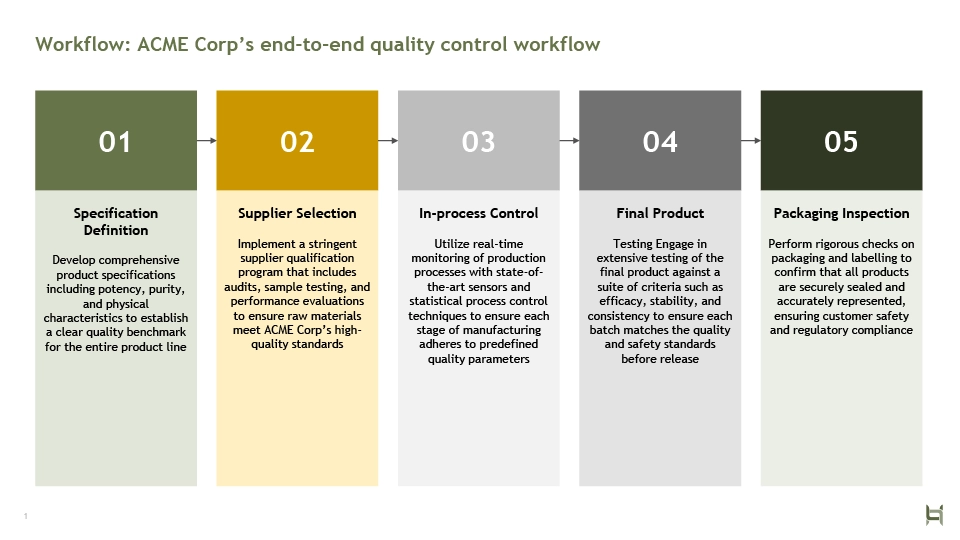 Workflow: ACME Corp's end-to-end quality control workflow

01

Specification Definition

Develop comprehensive product specifications including potency, purity, and physical characteristics to establish a clear quality benchmark for the entire product line

02

Supplier Selection

Implement a stringent supplier qualification program that includes audits, sample testing, and performance evaluations to ensure raw materials meet ACME Corp's high-quality standards

03

In-process Control

Utilize real-time monitoring of production processes with state-of-the-art sensors and statistical process control techniques to ensure each stage of manufacturing adheres to predefined quality parameters

04

Final Product

Testing Engage in extensive testing of the final product against a suite of criteria such as efficacy, stability, and consistency to ensure each batch matches the quality and safety standards before release

05

Packaging Inspection

Perform rigorous checks on packaging and labelling to confirm that all products are securely sealed and accurately represented, ensuring customer safety and regulatory compliance

1